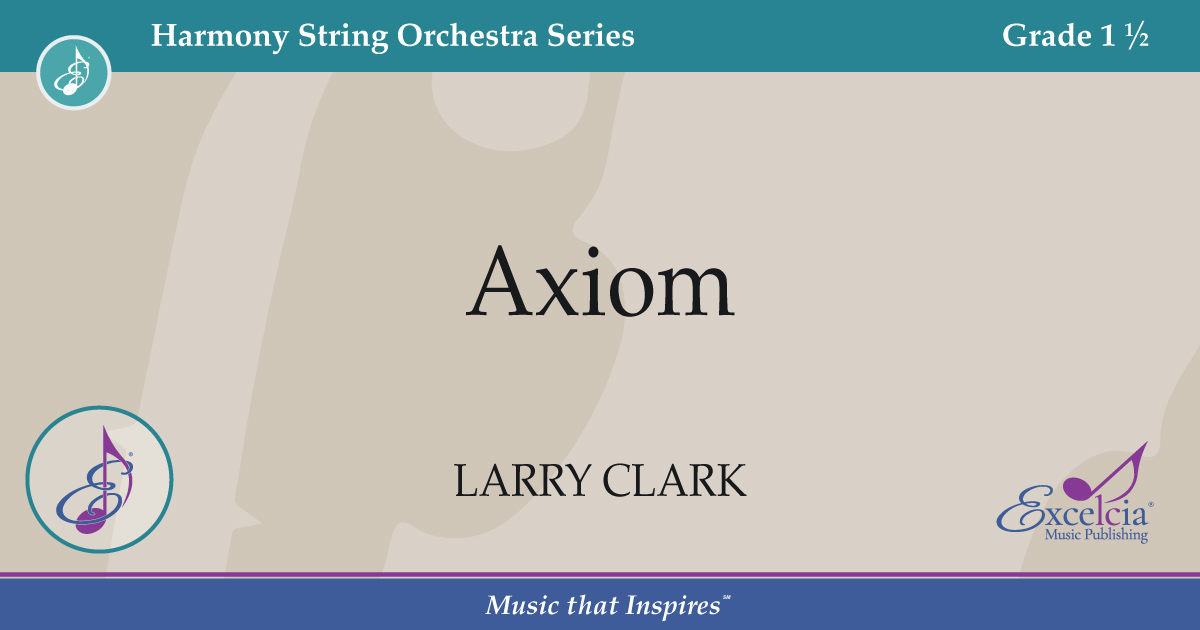 Harmony String Orchestra Series

Grade 1 ½

Axiom

LARRY CLARK

Excelcia®
Music Publishing

Music that Inspires℠